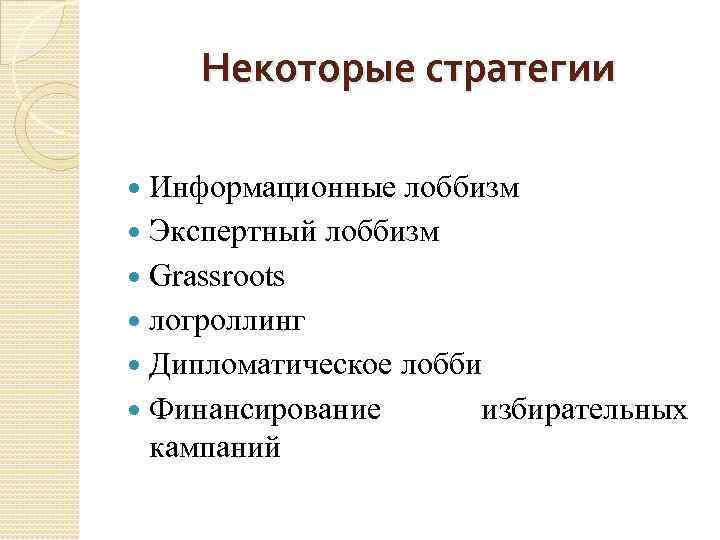 Некоторые стратегии

- Информационные лоббизм
- Экспертный лоббизм
- Grassroots
- логроллинг
- Дипломатическое лобби
- Финансирование избирательных кампаний